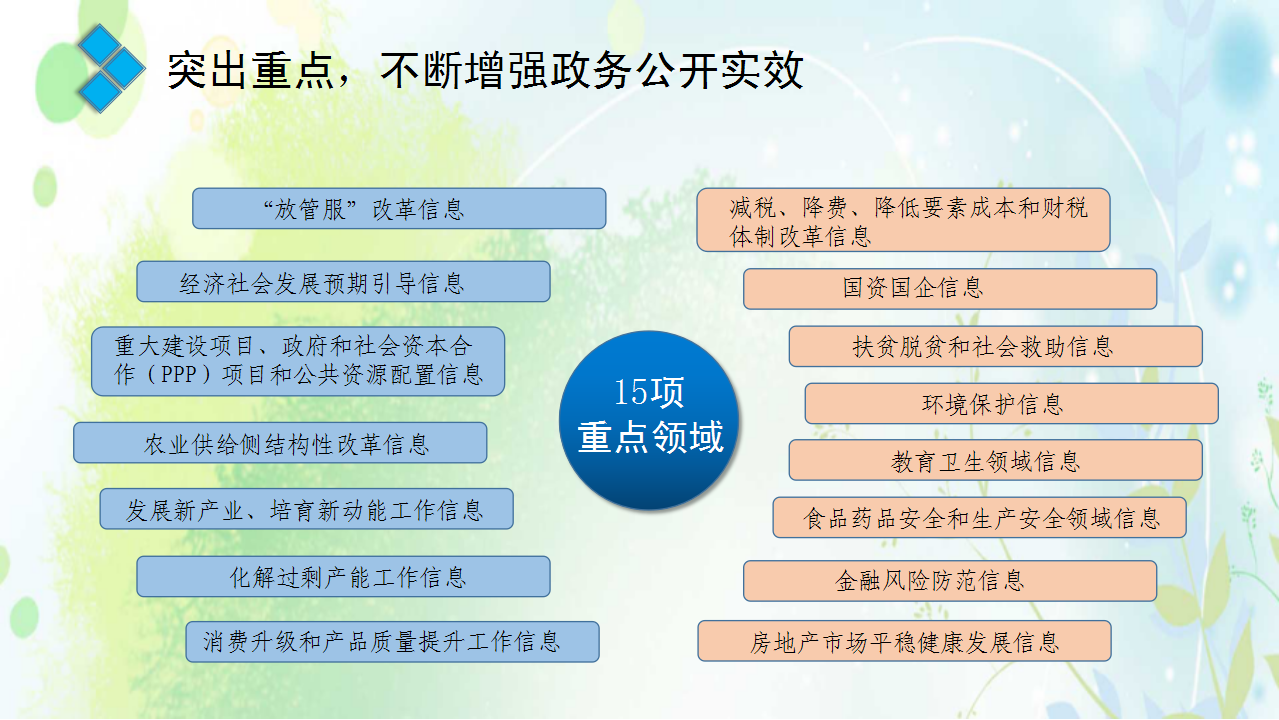 突出重点，不断增强政务公开实效

“放管服”改革信息

经济社会发展预期引导信息

重大建设项目、政府和社会资本合作（PPP）项目和公共资源配置信息

农业供给侧结构性改革信息

发展新产业、培育新动能工作信息

化解过剩产能工作信息

消费升级和产品质量提升工作信息

15项
重点领域

减税、降费、降低要素成本和财税体制改革信息

国资国企信息

扶贫脱贫和社会救助信息

环境保护信息

教育卫生领域信息

食品药品安全和生产安全领域信息

金融风险防范信息

房地产市场平稳健康发展信息